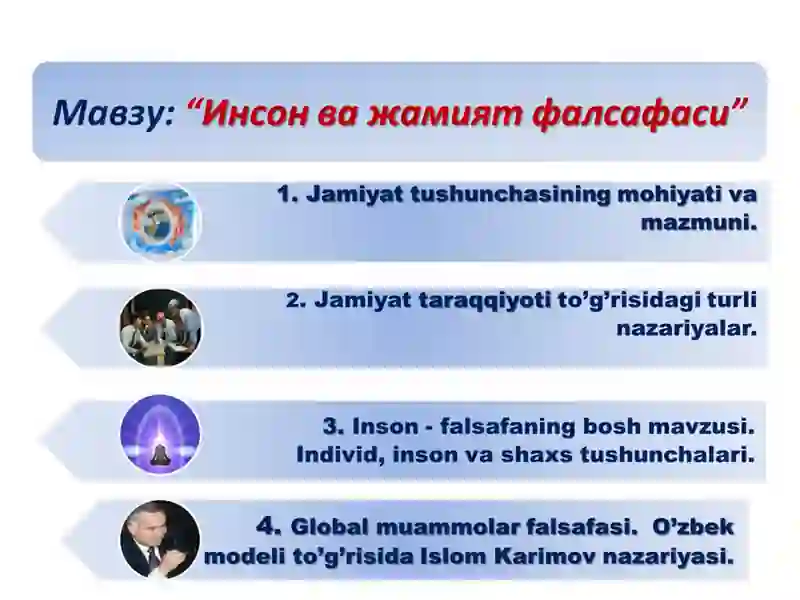 Мавзу: “Инсон ва жамият фалсафаси”

1. Jamiyat tushunchasining mohiyati va mazmuni.

2. Jamiyat taraqqiyoti to’g’risidagi turli nazariyalar.

3. Inson - falsafaning bosh mavzusi. Individ, inson va shaxs tushunchalari.

4. Global muammolar falsafasi. O’zbek modeli to’g’risida Islom Karimov nazariyasi.